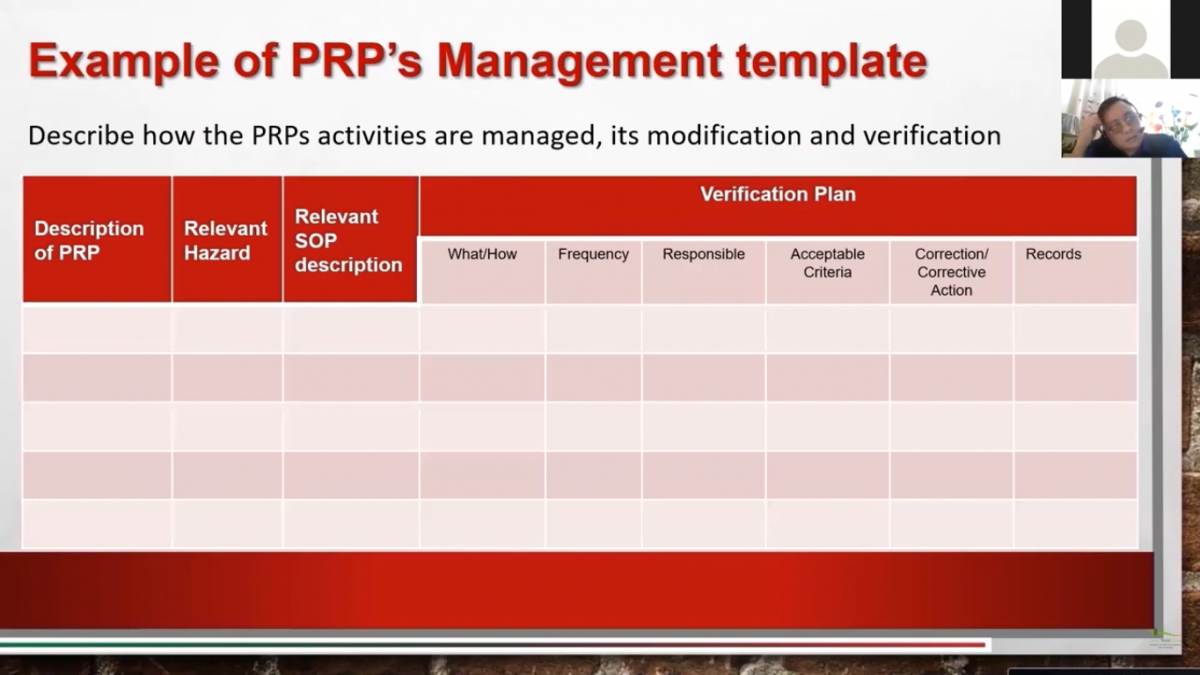 Example of PRP's Management template

Describe how the PRPs activities are managed, its modification and verification

| Description of PRP | Relevant Hazard | Relevant SOP description | Verification Plan | | | | | |
|---|---|---|---|---|---|---|---|---|
| | | | What/How | Frequency | Responsible | Acceptable Criteria | Correction/ Corrective Action | Records |
| | | | | | | | | |
| | | | | | | | | |
| | | | | | | | | |
| | | | | | | | | |
| | | | | | | | | |